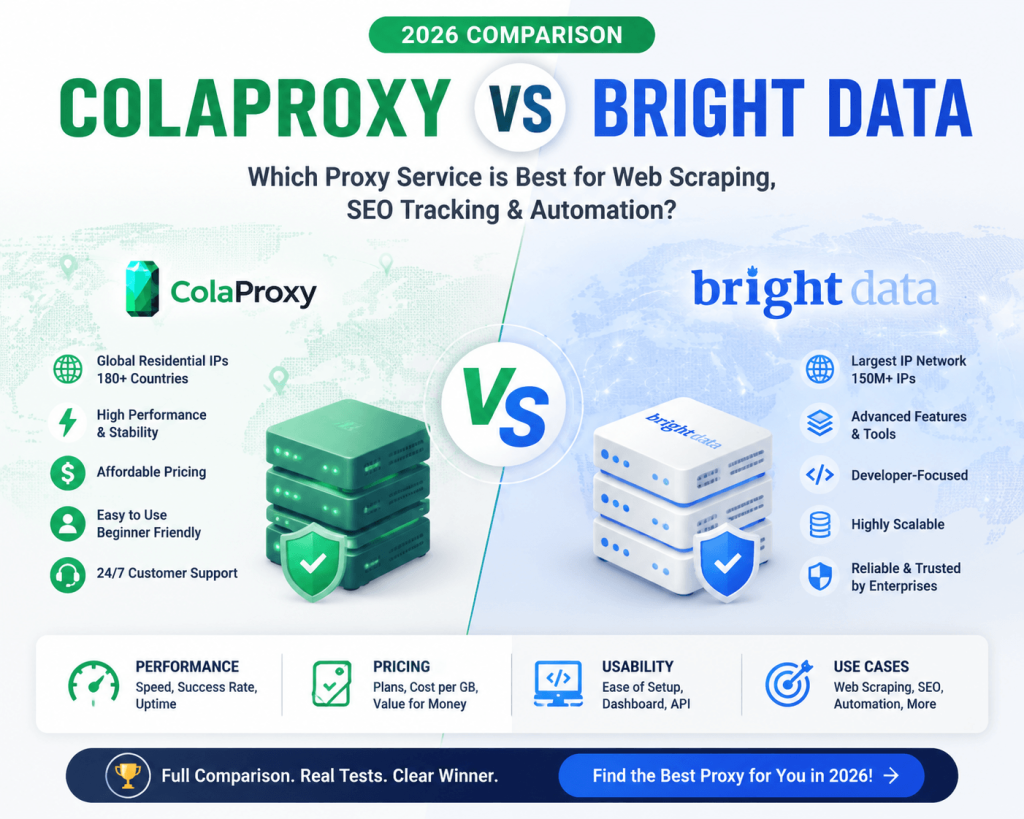 2026 COMPARISON

COLAPROXY VS BRIGHT DATA

Which Proxy Service is Best for Web Scraping, SEO Tracking & Automation?

ColaProxy

Global Residential IPs 180+ Countries

High Performance & Stability

Affordable Pricing

Easy to Use Beginner Friendly

24/7 Customer Support

VS

bright data

bright data

Largest IP Network 150M+ IPs

Advanced Features & Tools

Developer-Focused

Highly Scalable

Reliable & Trusted by Enterprises

PERFORMANCE
Speed, Success Rate, Uptime

PRICING
Plans, Cost per GB, Value for Money

USABILITY
Ease of Setup, Dashboard, API

USE CASES
Web Scraping, SEO, Automation, More

Full Comparison. Real Tests. Clear Winner.

Find the Best Proxy for You in 2026! →